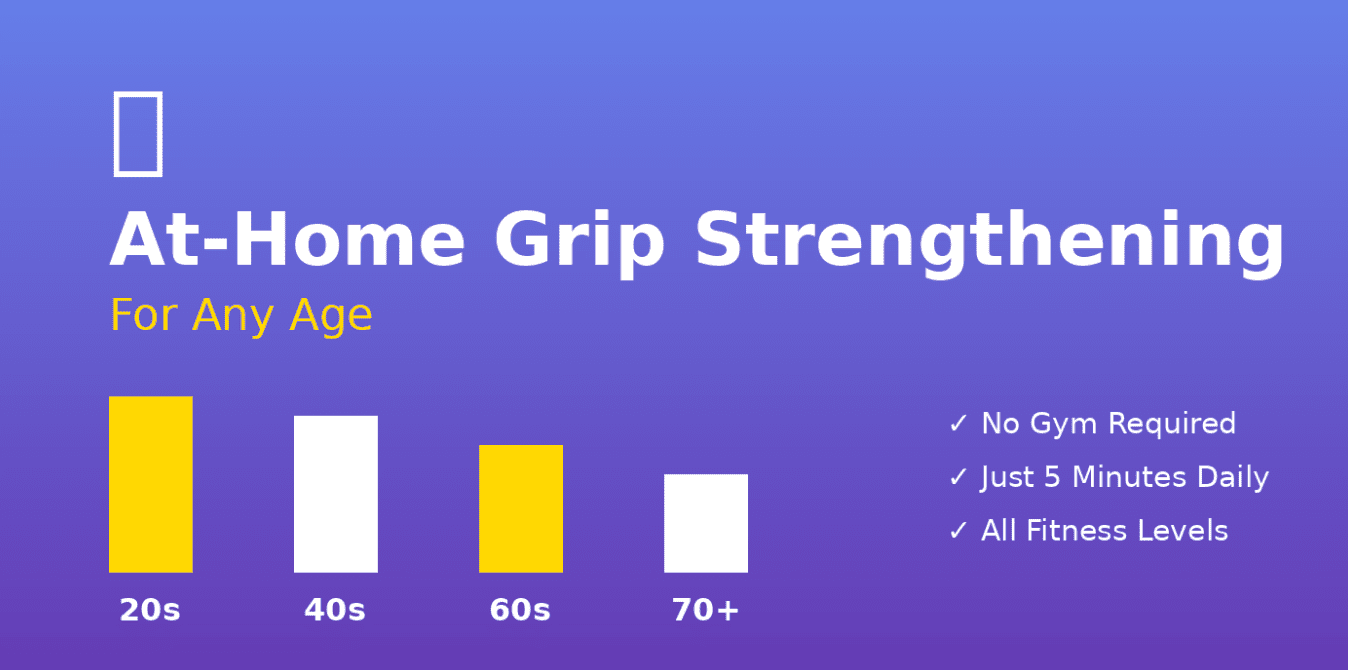 At-Home Grip Strengthening
For Any Age

20s
40s
60s
70+

✓ No Gym Required
✓ Just 5 Minutes Daily
✓ All Fitness Levels